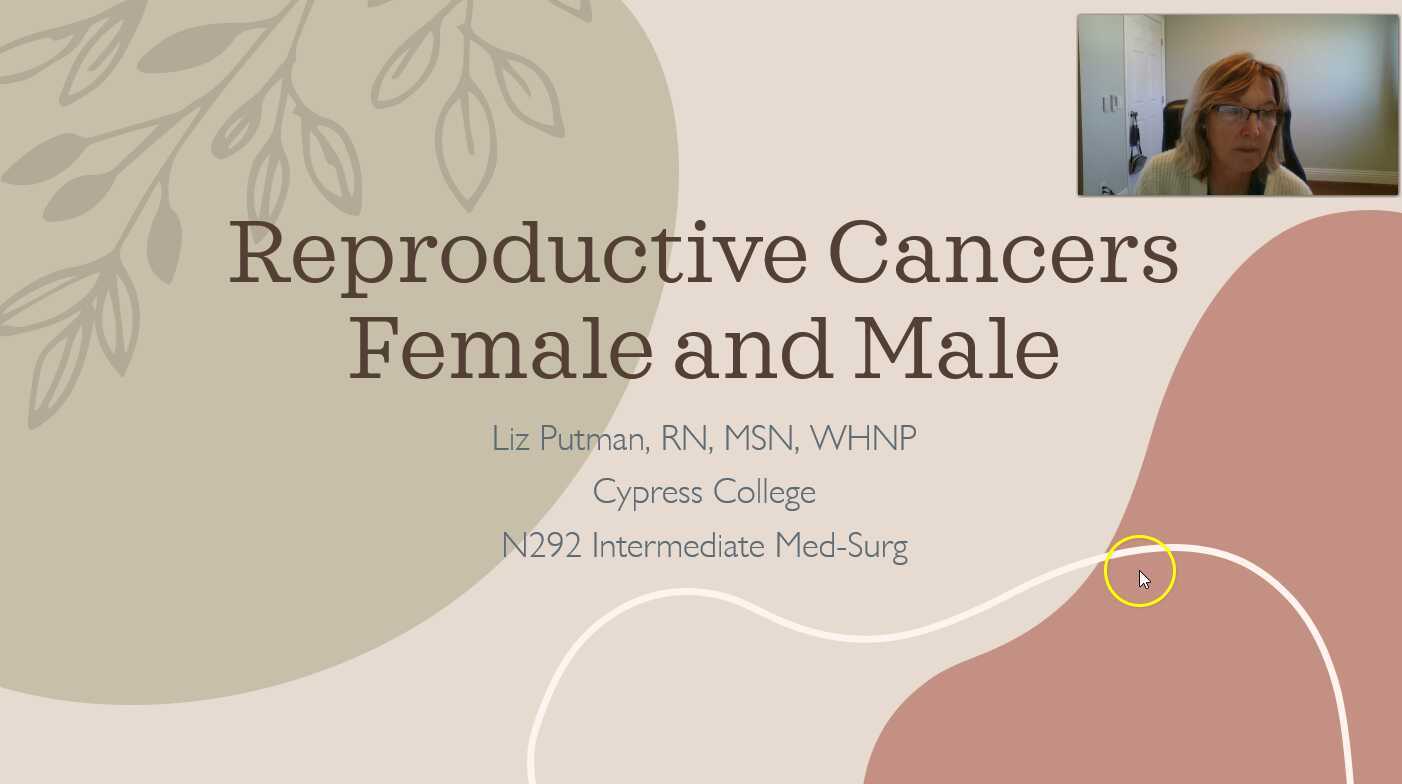 Reproductive Cancers Female and Male

Liz Putman, RN, MSN, WHNP
Cypress College
N292 Intermediate Med-Surg